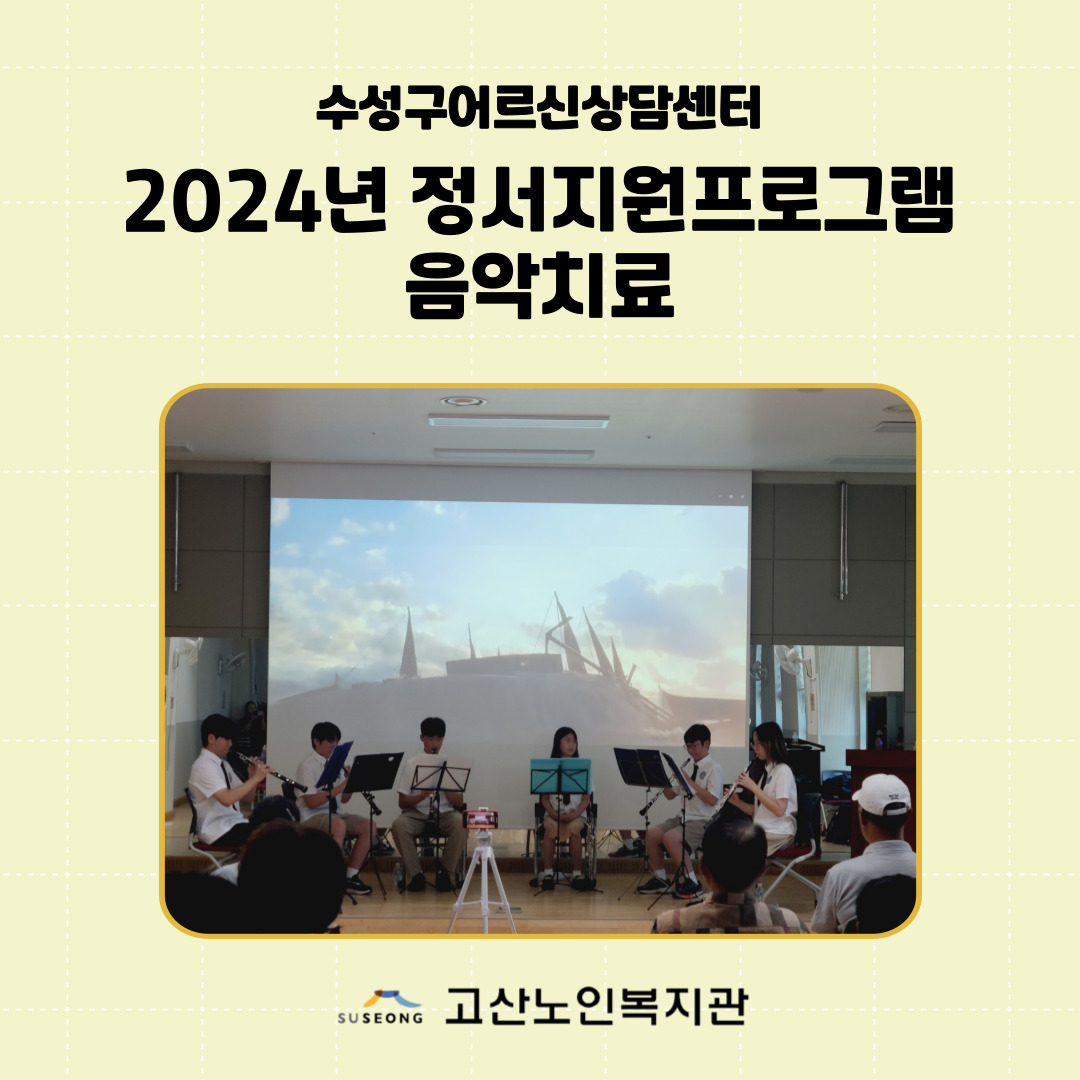 수성구어르신상담센터

2024년 정서지원프로그램
음악치료

SUSEONG 고산노인복지관